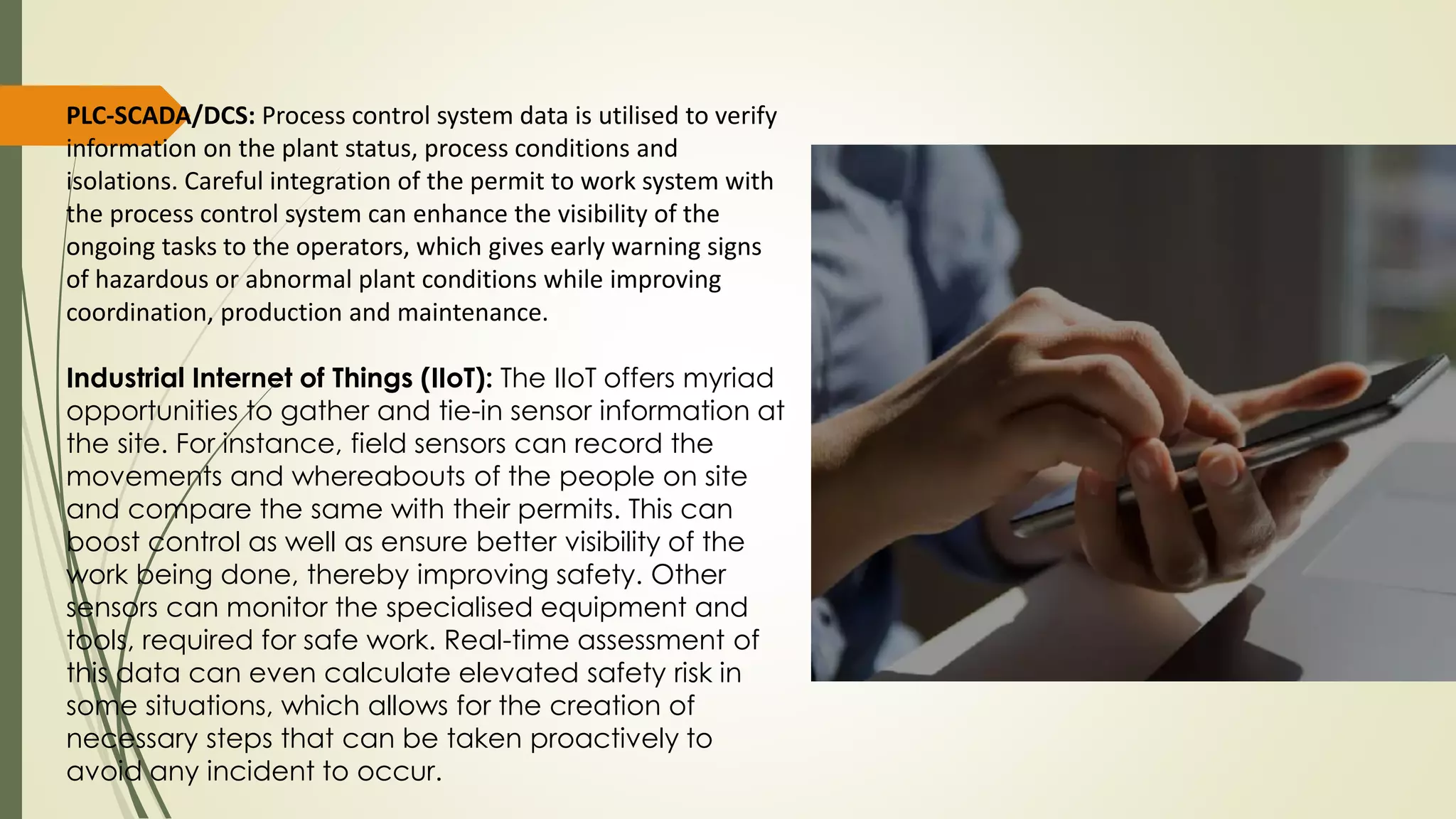 **PLC-SCADA/DCS:** Process control system data is utilised to verify information on the plant status, process conditions and isolations. Careful integration of the permit to work system with the process control system can enhance the visibility of the ongoing tasks to the operators, which gives early warning signs of hazardous or abnormal plant conditions while improving coordination, production and maintenance.

**Industrial Internet of Things (IIoT):** The IIoT offers myriad opportunities to gather and tie-in sensor information at the site. For instance, field sensors can record the movements and whereabouts of the people on site and compare the same with their permits. This can boost control as well as ensure better visibility of the work being done, thereby improving safety. Other sensors can monitor the specialised equipment and tools, required for safe work. Real-time assessment of this data can even calculate elevated safety risk in some situations, which allows for the creation of necessary steps that can be taken proactively to avoid any incident to occur.